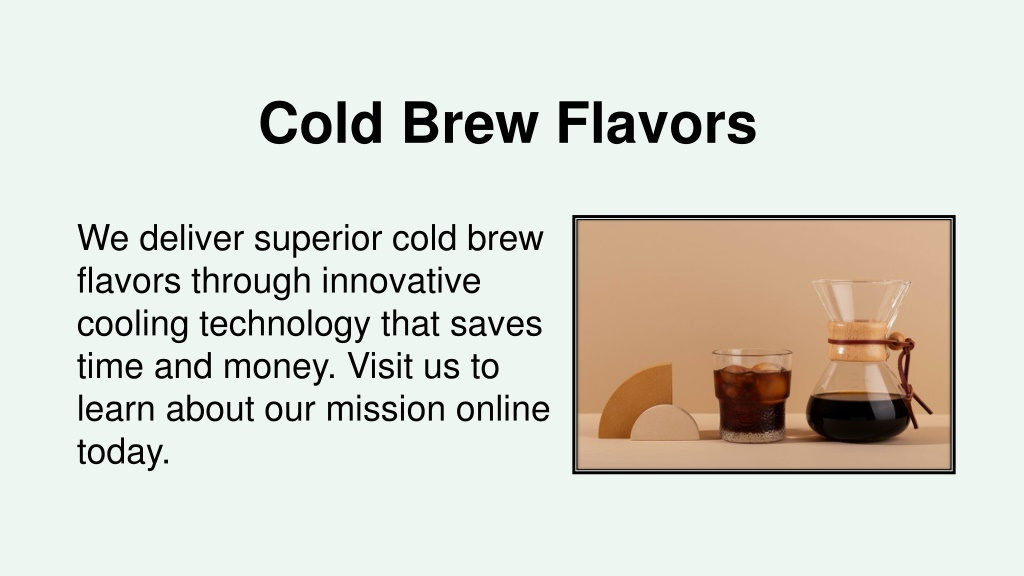 Cold Brew Flavors

We deliver superior cold brew flavors through innovative cooling technology that saves time and money. Visit us to learn about our mission online today.